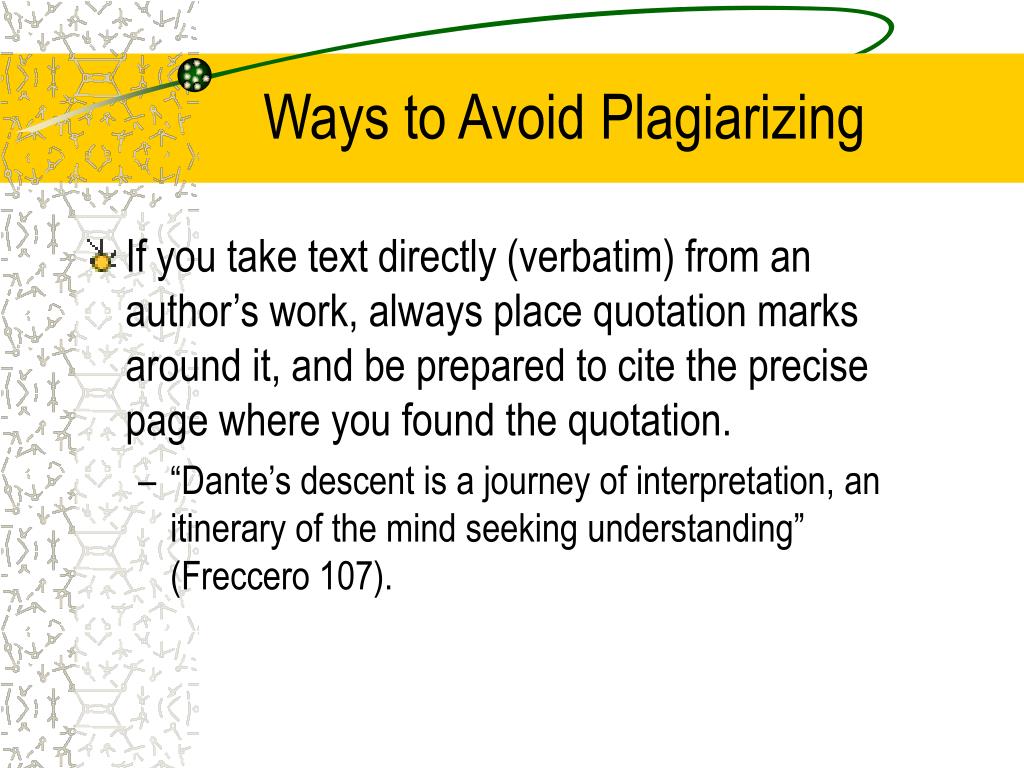 Ways to Avoid Plagiarizing

If you take text directly (verbatim) from an author’s work, always place quotation marks around it, and be prepared to cite the precise page where you found the quotation.

– “Dante’s descent is a journey of interpretation, an itinerary of the mind seeking understanding” (Freccero 107).